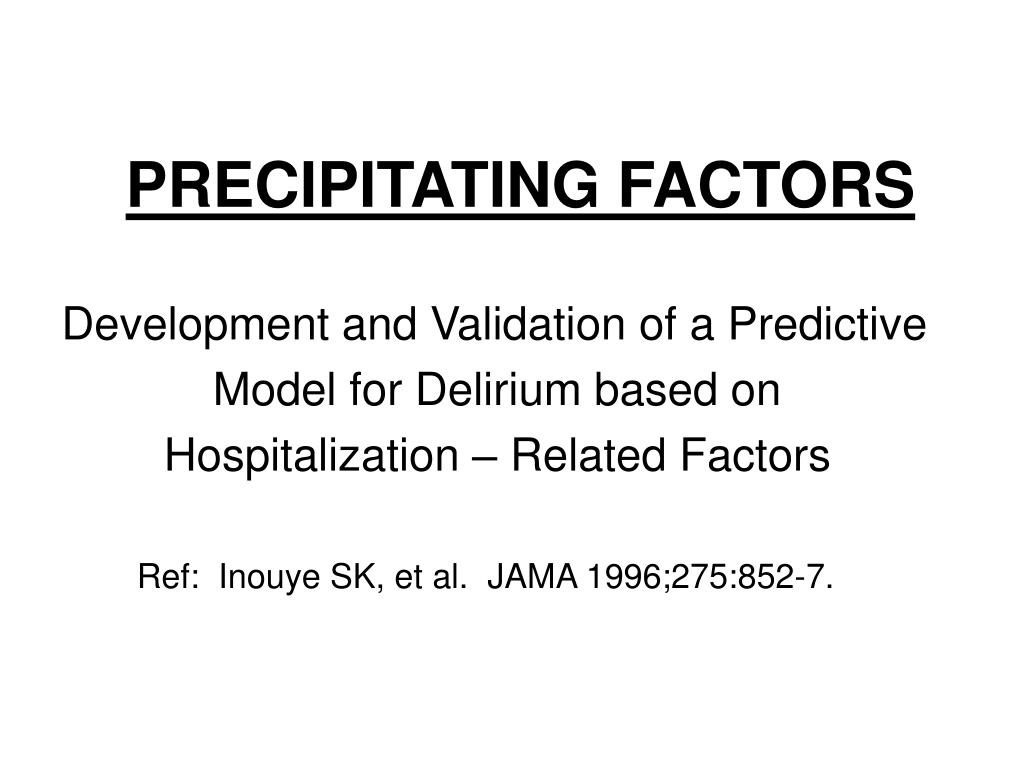 PRECIPITATING FACTORS

Development and Validation of a Predictive Model for Delirium based on Hospitalization – Related Factors

Ref: Inouye SK, et al. JAMA 1996;275:852-7.